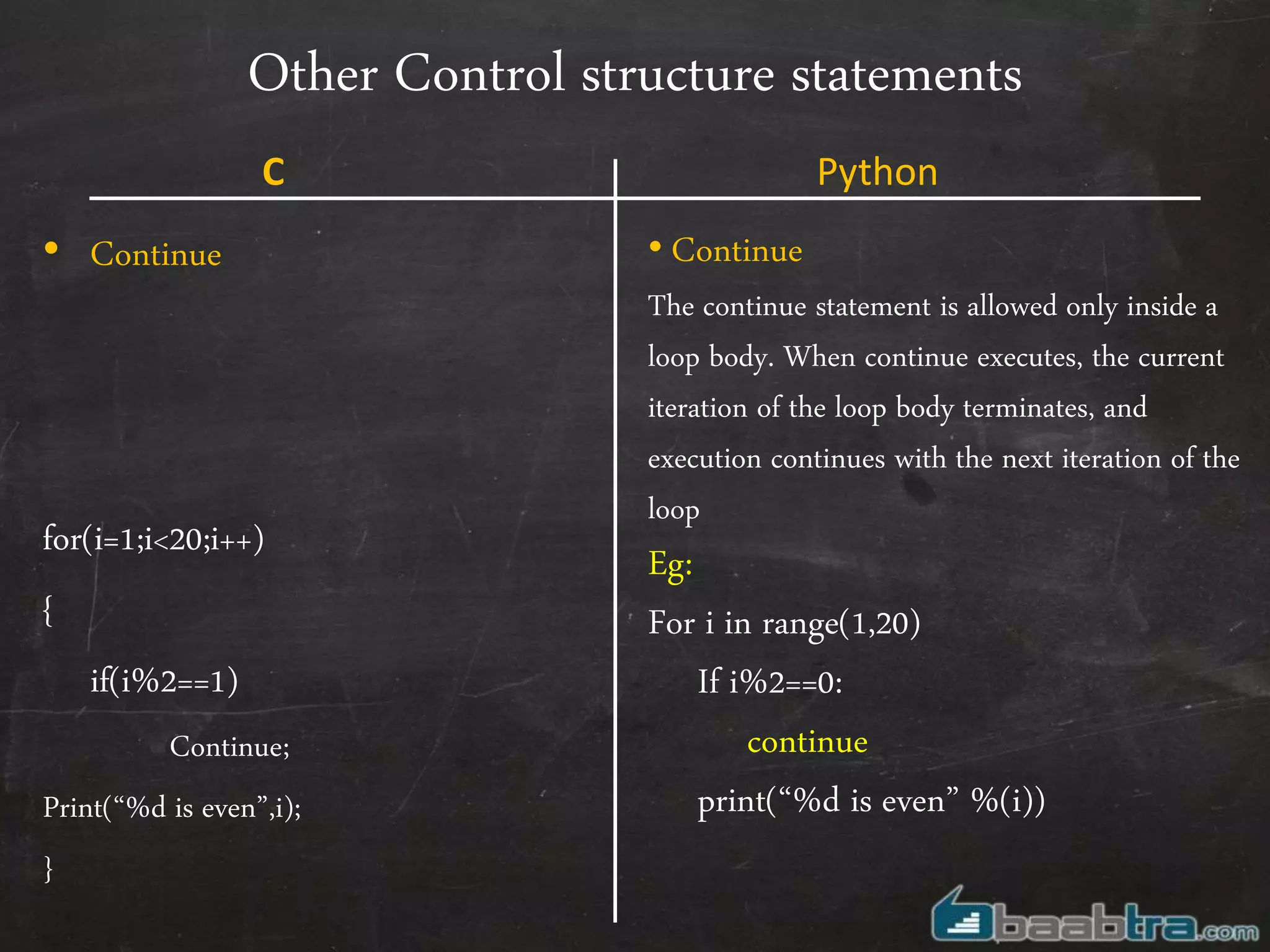 Other Control structure statements

C

• Continue

for(i=1;i<20;i++)

{

if(i%2==1)

Continue;

Print(“%d is even”,i);

}

Python

• Continue

The continue statement is allowed only inside a loop body. When continue executes, the current iteration of the loop body terminates, and execution continues with the next iteration of the loop

Eg:

For i in range(1,20)

If i%2==0:

continue

print(“%d is even” %(i))

baabtra.com